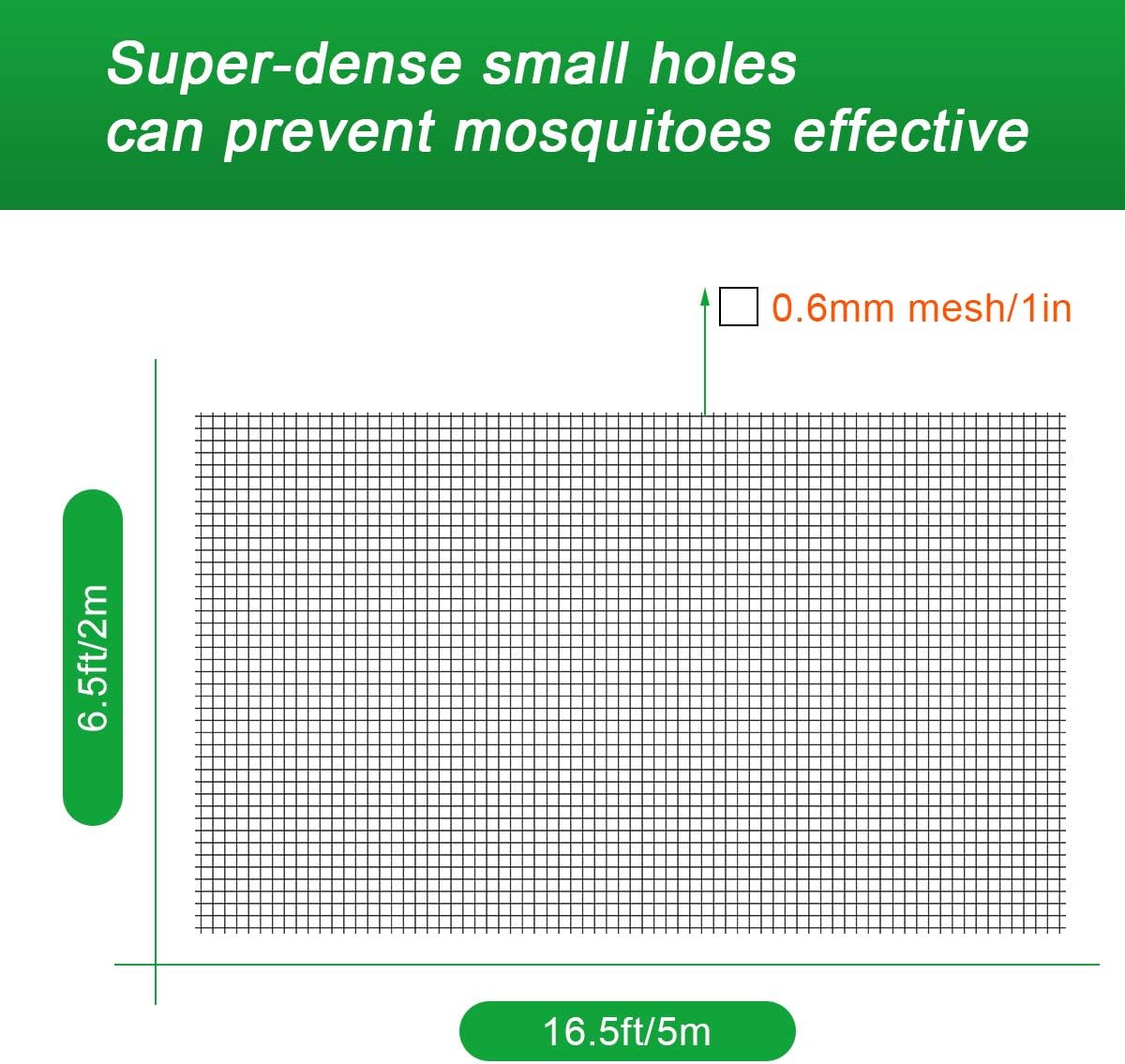 Super-dense small holes can prevent mosquitoes effective

0.6mm mesh/1in

6.5ft/2m

16.5ft/5m